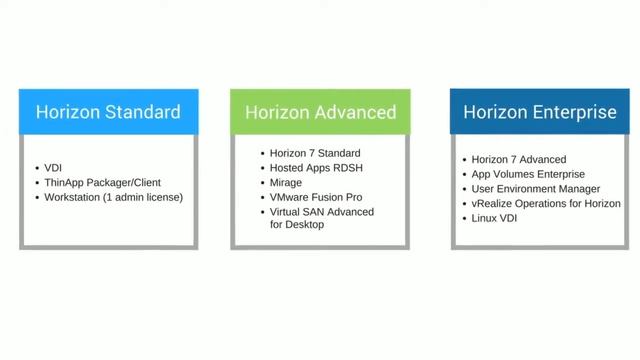 Horizon Standard

- VDI
- ThinApp Packager/Client
- Workstation (1 admin license)

Horizon Advanced

- Horizon 7 Standard
- Hosted Apps RDSH
- Mirage
- VMware Fusion Pro
- Virtual SAN Advanced for Desktop

Horizon Enterprise

- Horizon 7 Advanced
- App Volumes Enterprise
- User Environment Manager
- vRealize Operations for Horizon
- Linux VDI